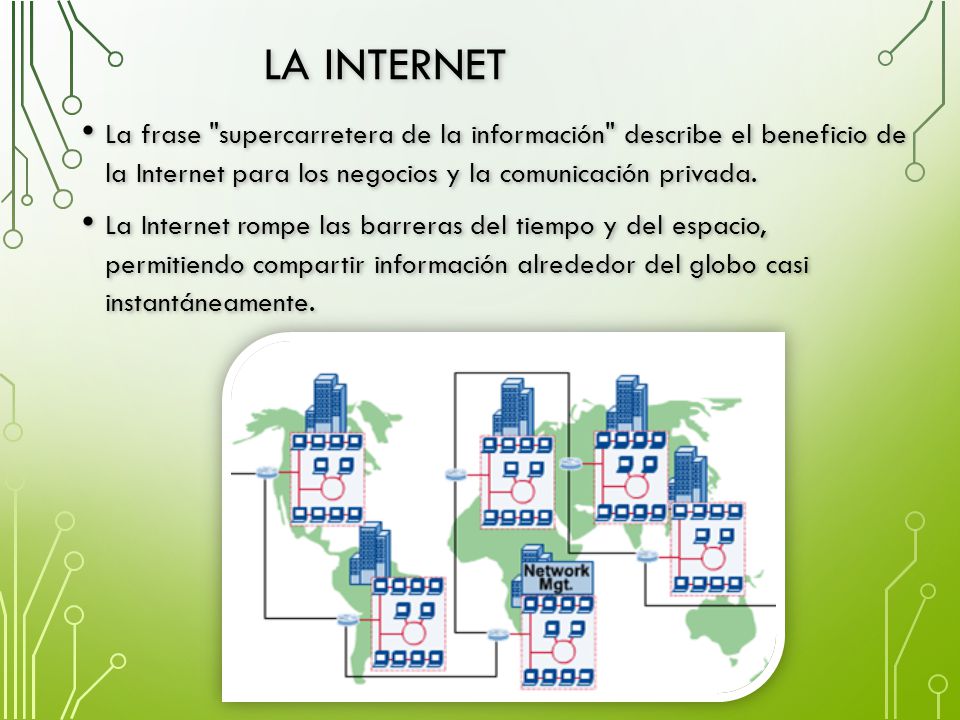 LA INTERNET

• La frase "supercarretera de la información" describe el beneficio de la Internet para los negocios y la comunicación privada.

• La Internet rompe las barreras del tiempo y del espacio, permitiendo compartir información alrededor del globo casi instantáneamente.

Network Mgt.